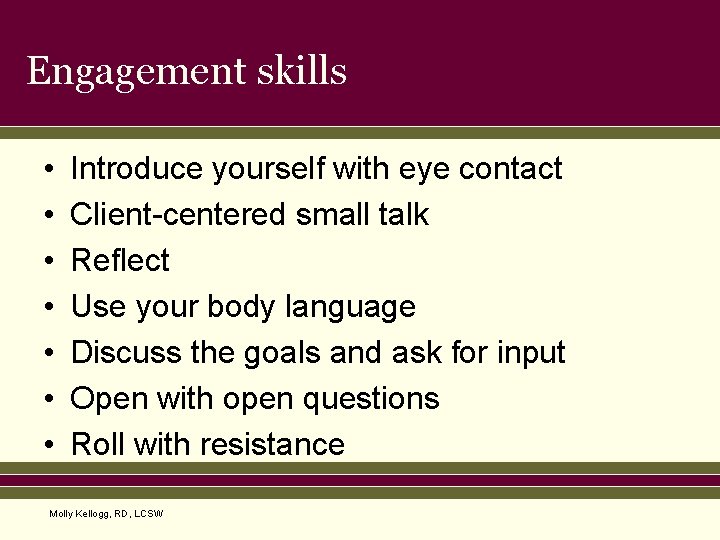 Engagement skills

• Introduce yourself with eye contact
• Client-centered small talk
• Reflect
• Use your body language
• Discuss the goals and ask for input
• Open with open questions
• Roll with resistance

Molly Kellogg, RD, LCSW